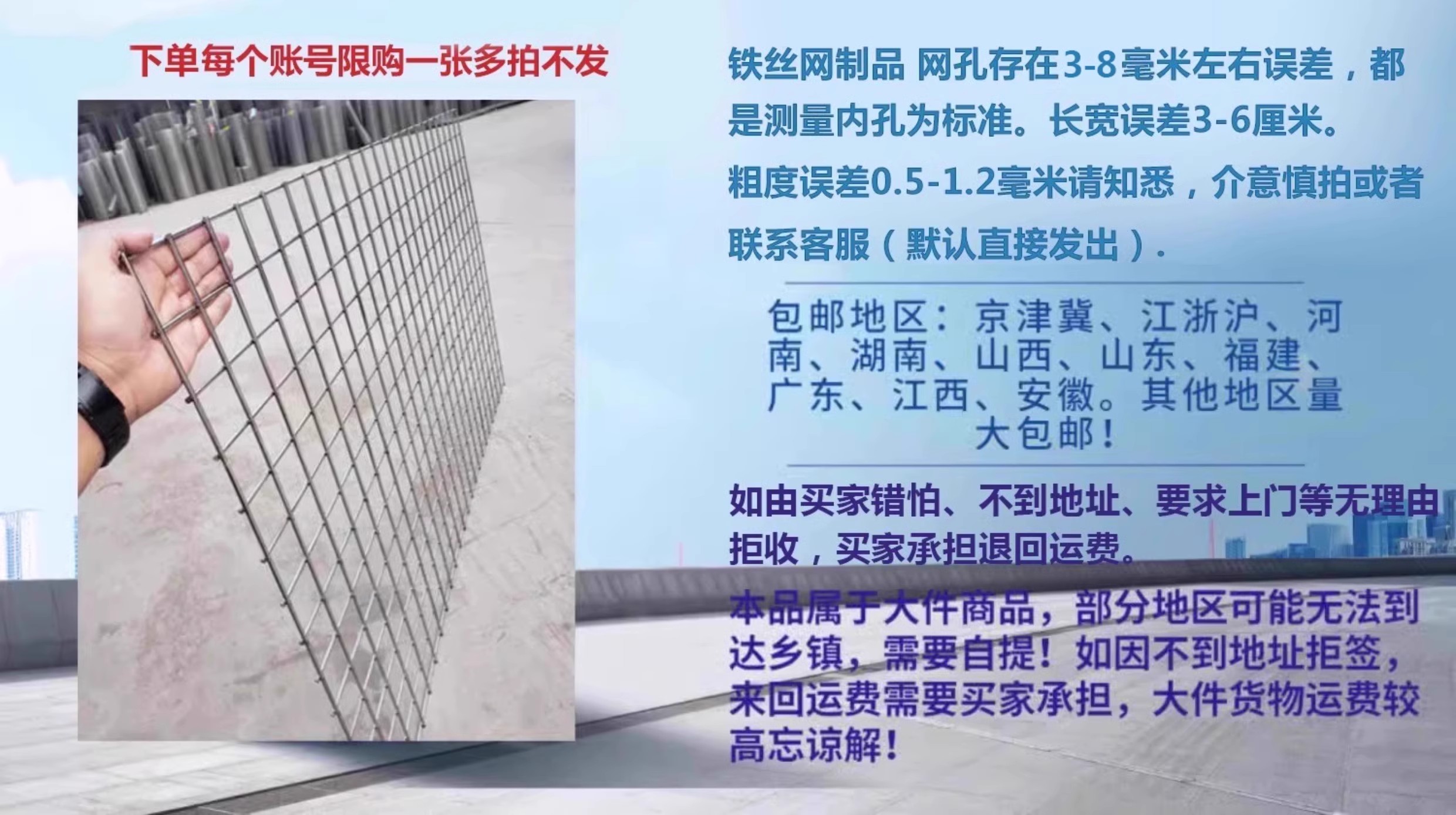 下单每个账号限购一张多拍不发

铁丝网制品 网孔存在3-8毫米左右误差，都是测量内孔为标准。长宽误差3-6厘米。

粗度误差0.5-1.2毫米请知悉，介意慎拍或者联系客服（默认直接发出）.

包邮地区：京津冀、江浙沪、河南、湖南、山西、山东、福建、广东、江西、安徽。其他地区量大包邮！

如由买家错怕、不到地址、要求上门等无理由拒收，买家承担退回运费。

本品属于大件商品，部分地区可能无法到达乡镇，需要自提！如因不到地址拒签，来回运费需要买家承担，大件货物运费较高忘谅解！